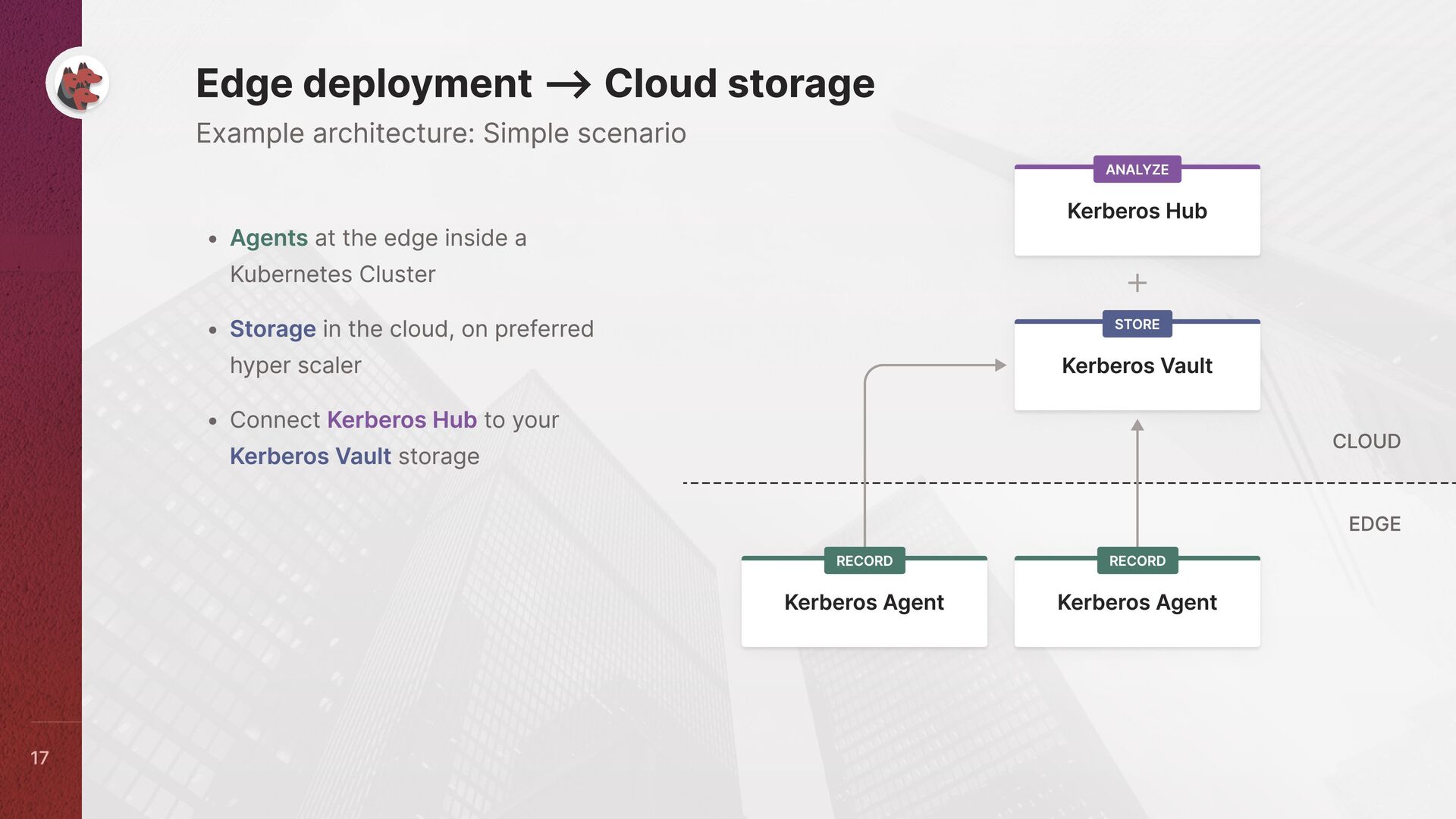 Edge deployment → Cloud storage

Example architecture: Simple scenario

- Agents at the edge inside a Kubernetes Cluster
- Storage in the cloud, on preferred hyper scaler
- Connect Kerberos Hub to your Kerberos Vault storage

ANALYZE
Kerberos Hub

+

STORE
Kerberos Vault

CLOUD

EDGE

RECORD
Kerberos Agent

RECORD
Kerberos Agent

17